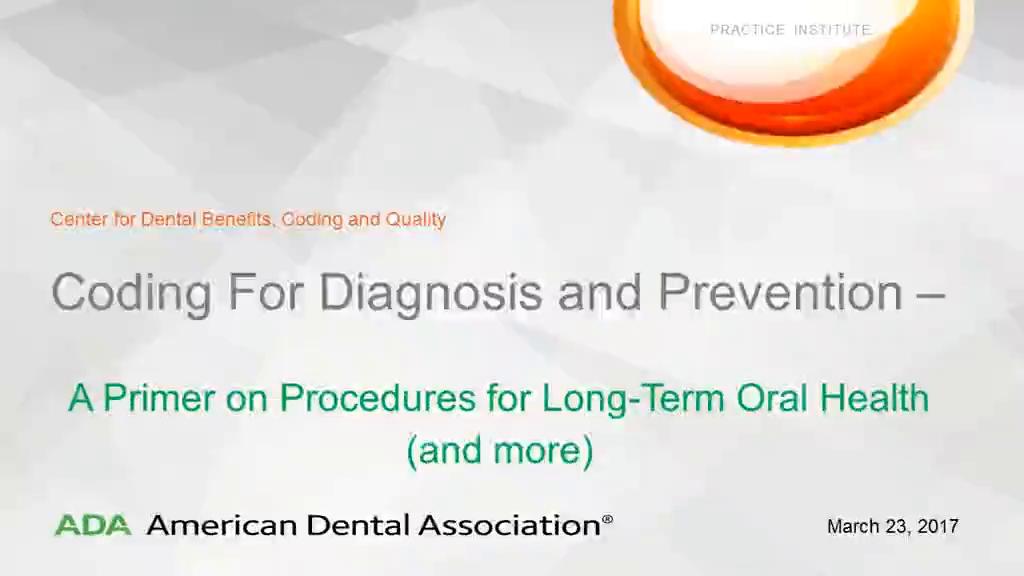 PRACTICE INSTITUTE

Center for Dental Benefits, Coding and Quality

Coding For Diagnosis and Prevention –

A Primer on Procedures for Long-Term Oral Health (and more)

ADA American Dental Association®

March 23, 2017